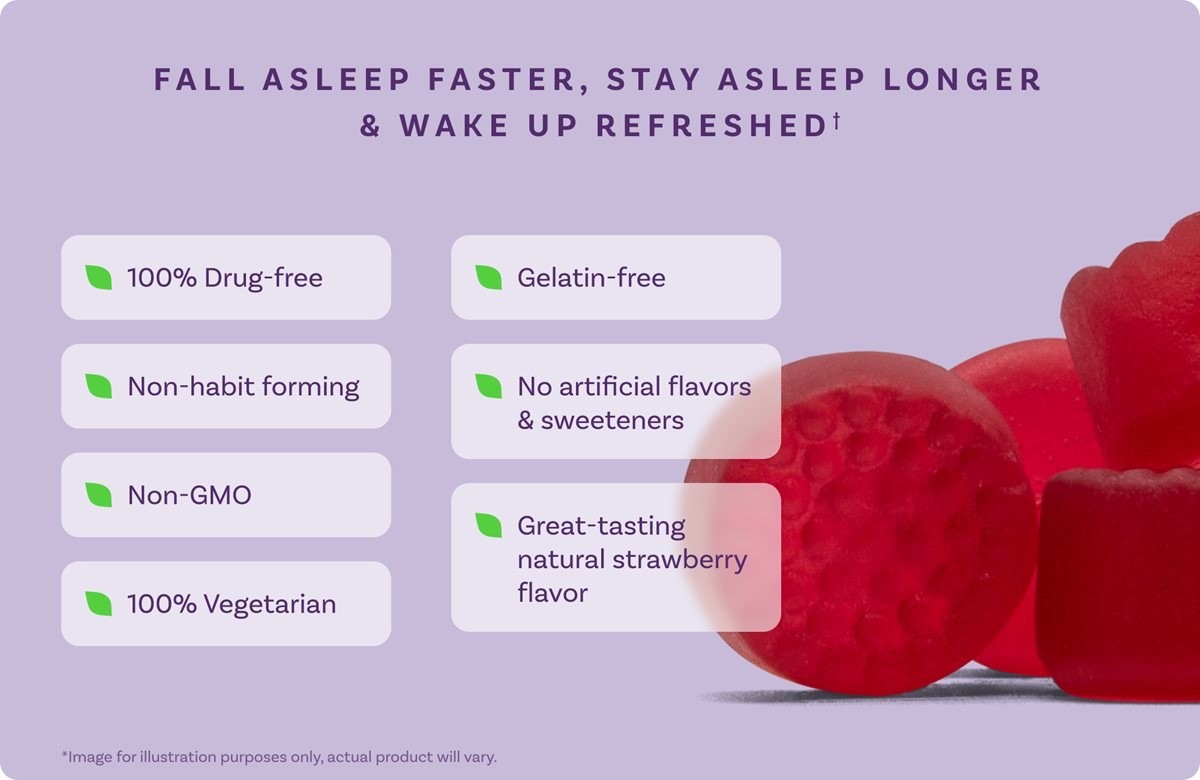 FALL ASLEEP FASTER, STAY ASLEEP LONGER & WAKE UP REFRESHED†

100% Drug-free

Non-habit forming

Non-GMO

100% Vegetarian

Gelatin-free

No artificial flavors & sweeteners

Great-tasting natural strawberry flavor

*Image for illustration purposes only, actual product will vary.